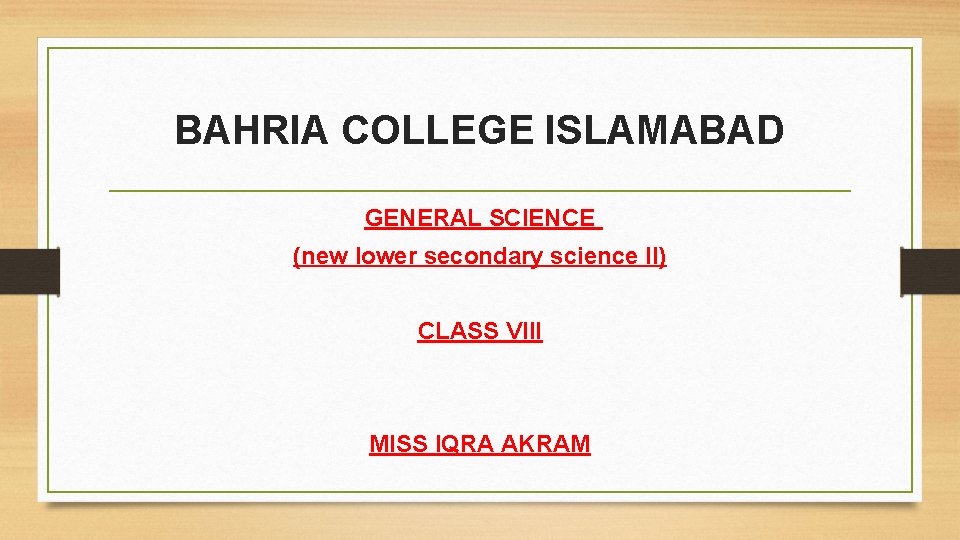 BAHRIA COLLEGE ISLAMABAD

GENERAL SCIENCE

(new lower secondary science II)

CLASS VIII

MISS IQRA AKRAM